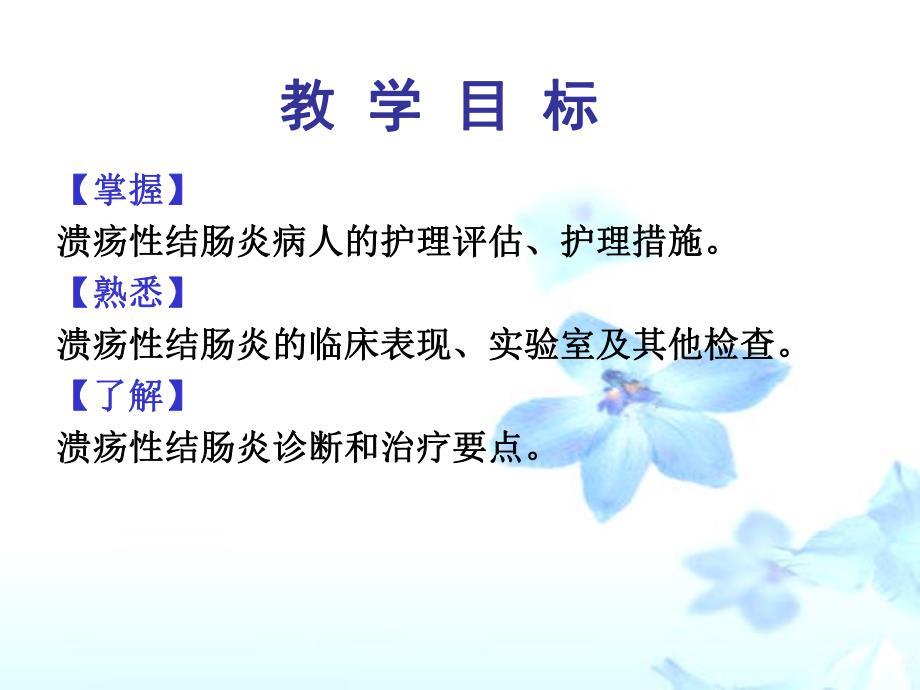 教 学 目 标

【掌握】

溃疡性结肠炎病人的护理评估、护理措施。

【熟悉】

溃疡性结肠炎的临床表现、实验室及其他检查。

【了解】

溃疡性结肠炎诊断和治疗要点。